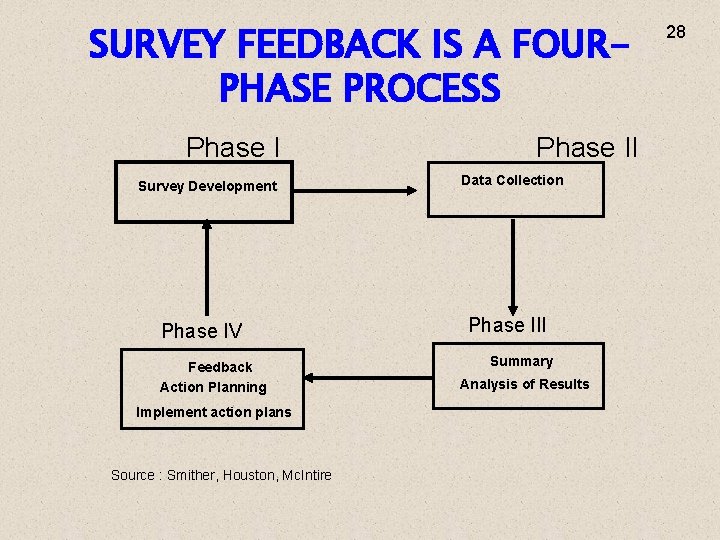 28

SURVEY FEEDBACK IS A FOUR-PHASE PROCESS

Phase I

Survey Development

Phase II

Data Collection

Phase III

Summary
Analysis of Results

Phase IV

Feedback
Action Planning
Implement action plans

Source : Smither, Houston, McIntire